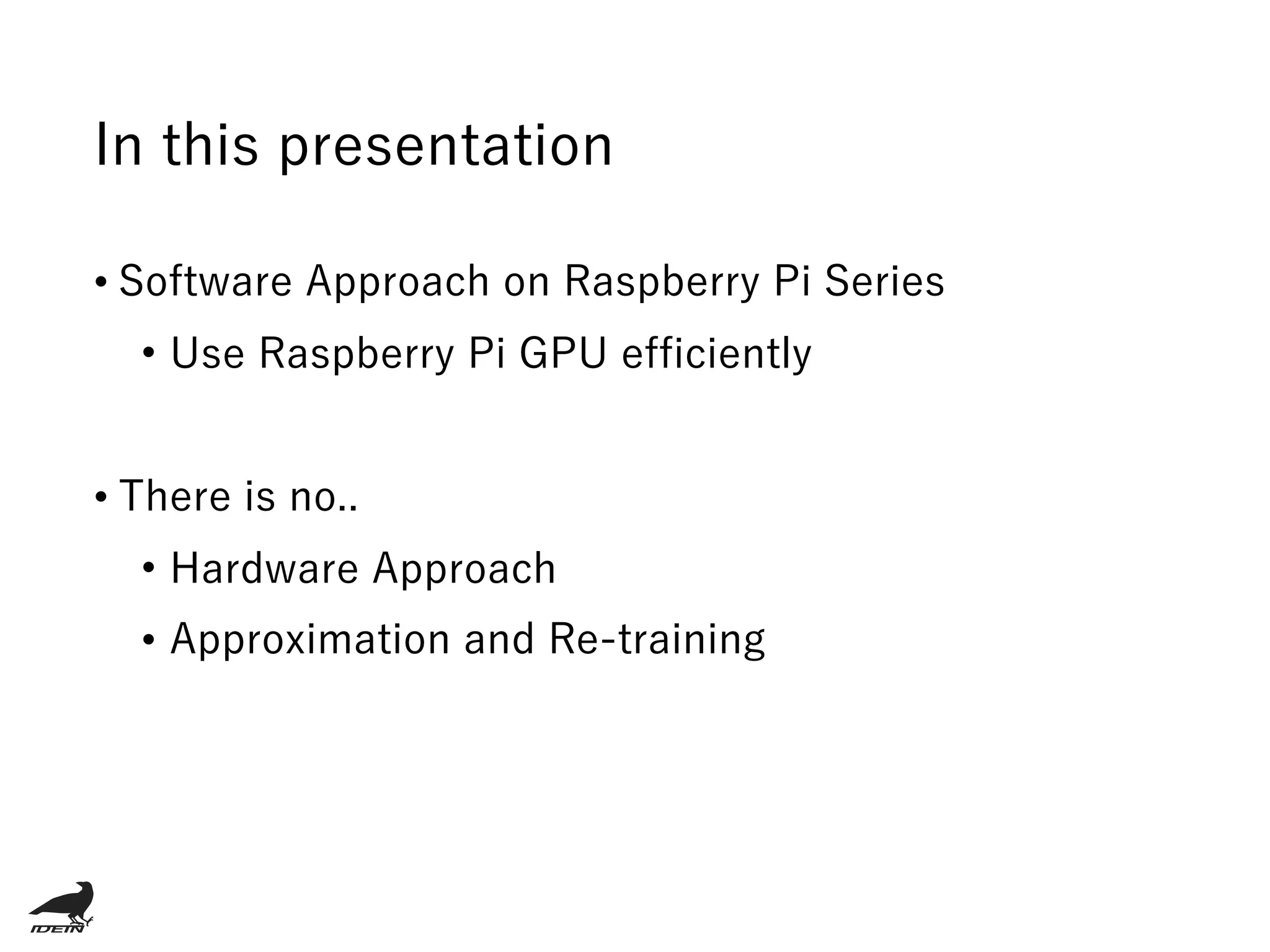 In this presentation

• Software Approach on Raspberry Pi Series
  • Use Raspberry Pi GPU efficiently

• There is no..
  • Hardware Approach
  • Approximation and Re-training

IDEIN